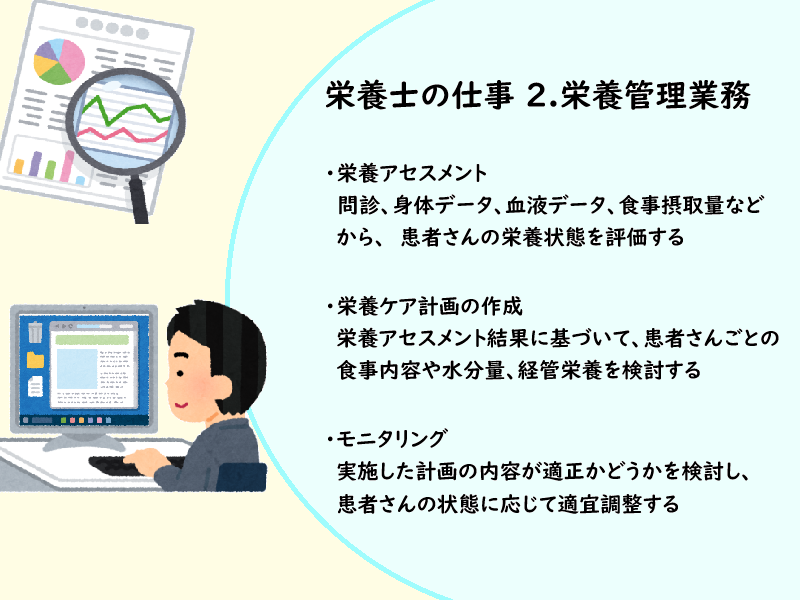 栄養士の仕事 2.栄養管理業務

・栄養アセスメント
問診、身体データ、血液データ、食事摂取量などから、 患者さんの栄養状態を評価する

・栄養ケア計画の作成
栄養アセスメント結果に基づいて、患者さんごとの食事内容や水分量、経管栄養を検討する

・モニタリング
実施した計画の内容が適正かどうかを検討し、患者さんの状態に応じて適宜調整する